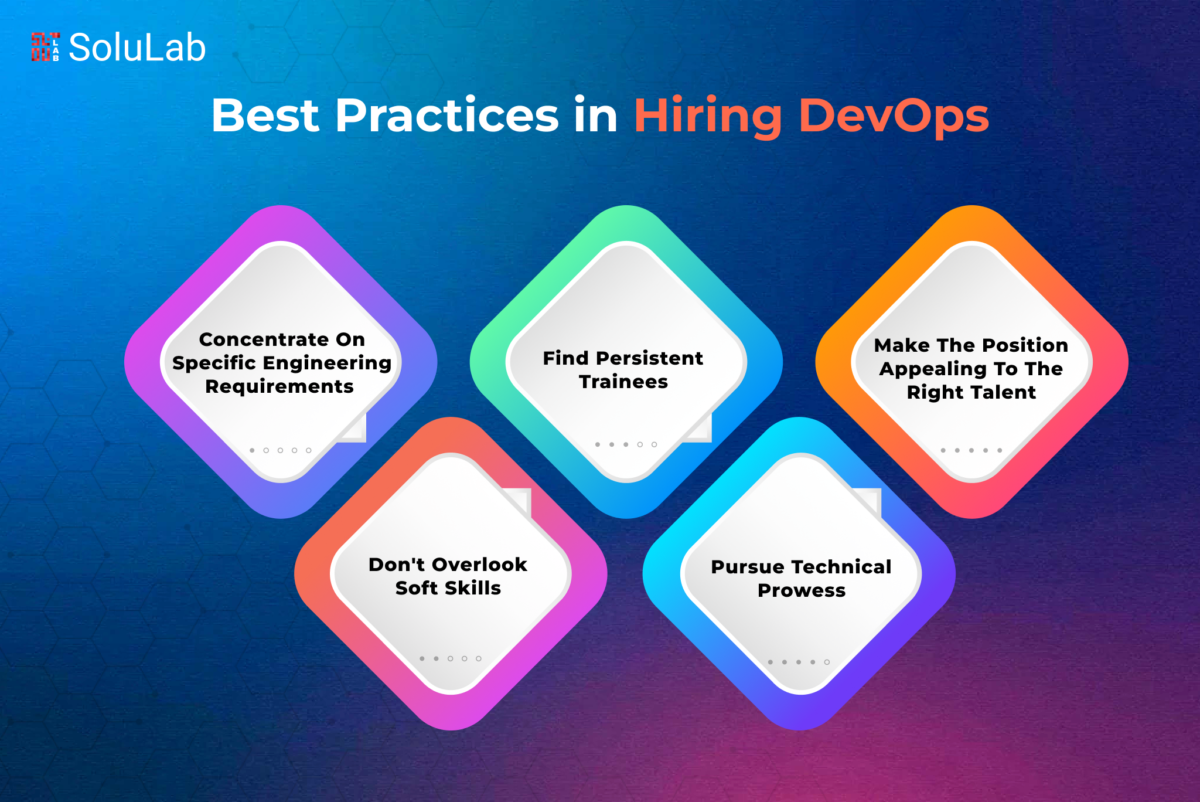 SoluLab

Best Practices in Hiring DevOps

Concentrate On Specific Engineering Requirements

Find Persistent Trainees

Make The Position Appealing To The Right Talent

Don't Overlook Soft Skills

Pursue Technical Prowess